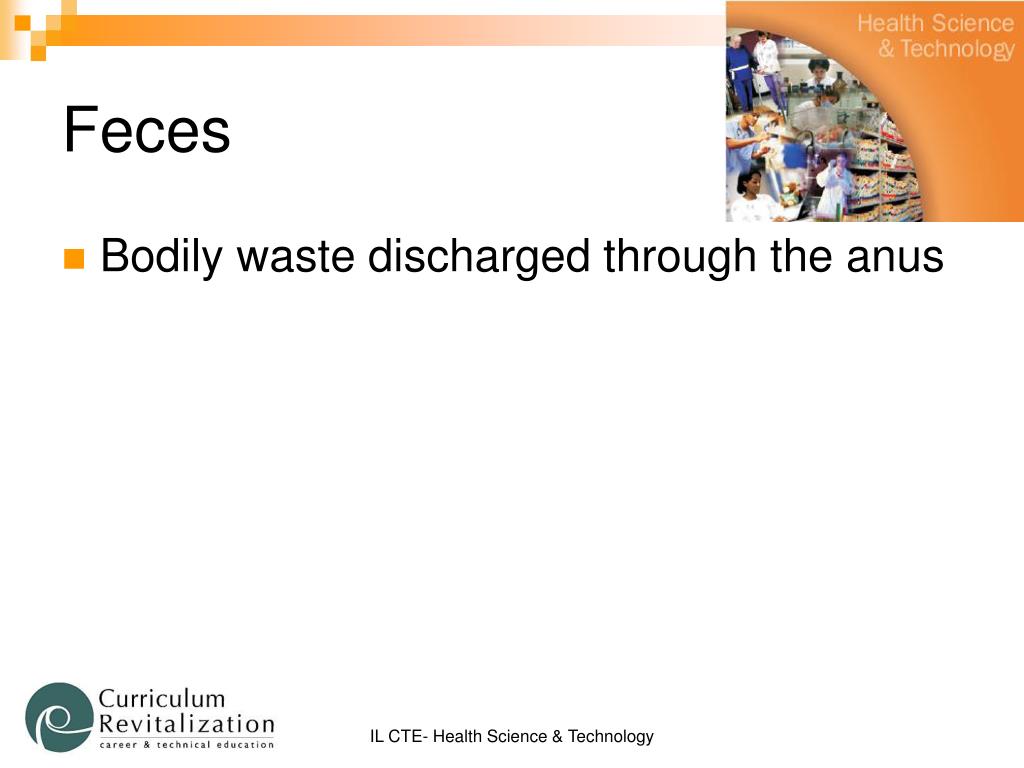 Health Science & Technology

Feces

Bodily waste discharged through the anus

Curriculum Revitalization
career & technical education

IL CTE- Health Science & Technology